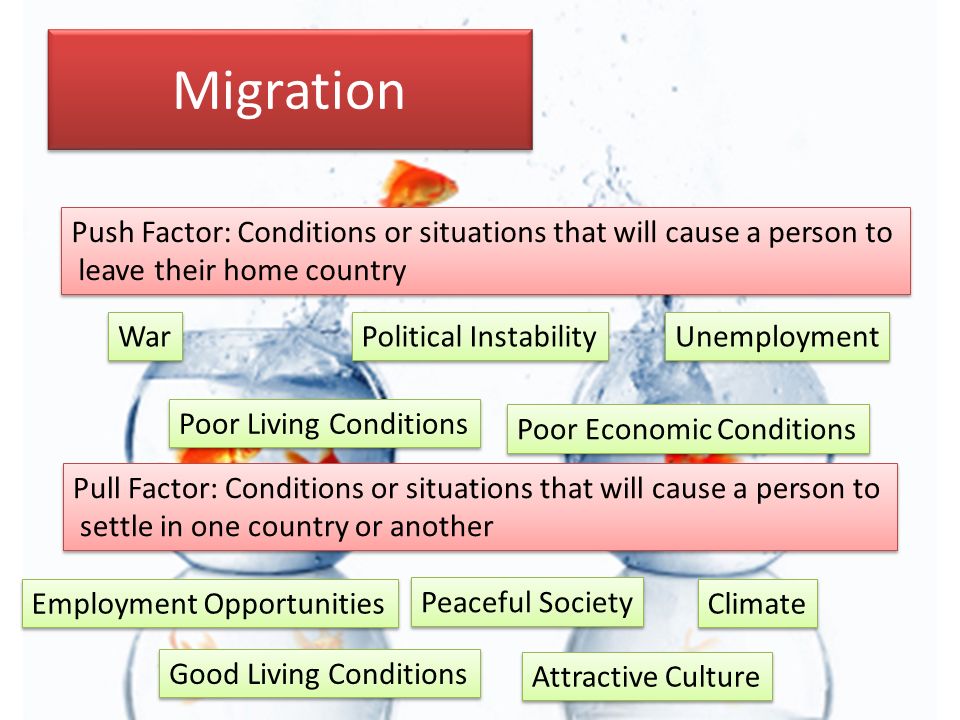 Migration

Push Factor: Conditions or situations that will cause a person to leave their home country

War

Political Instability

Unemployment

Poor Living Conditions

Poor Economic Conditions

Pull Factor: Conditions or situations that will cause a person to settle in one country or another

Employment Opportunities

Peaceful Society

Climate

Good Living Conditions

Attractive Culture